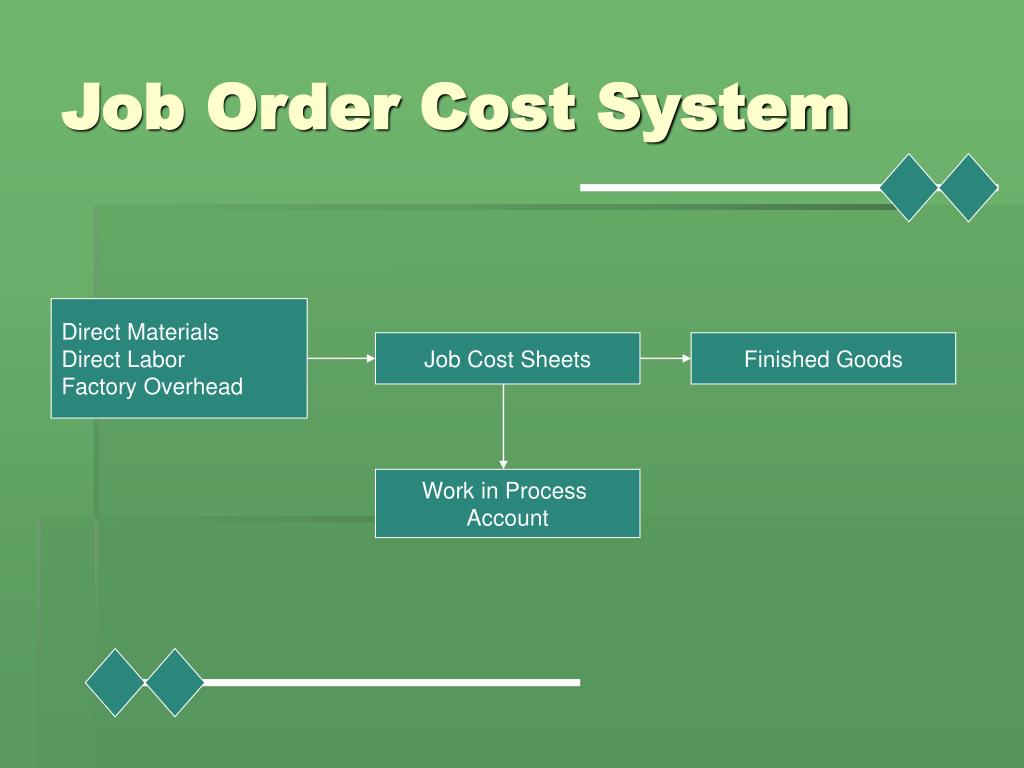 Job Order Cost System

Direct Materials
Direct Labor
Factory Overhead

Job Cost Sheets

Finished Goods

Work in Process Account